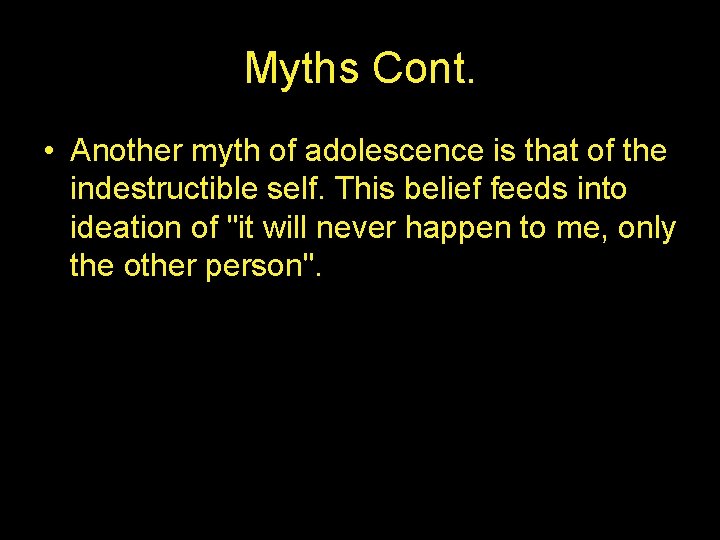 Myths Cont.

• Another myth of adolescence is that of the indestructible self. This belief feeds into ideation of "it will never happen to me, only the other person".